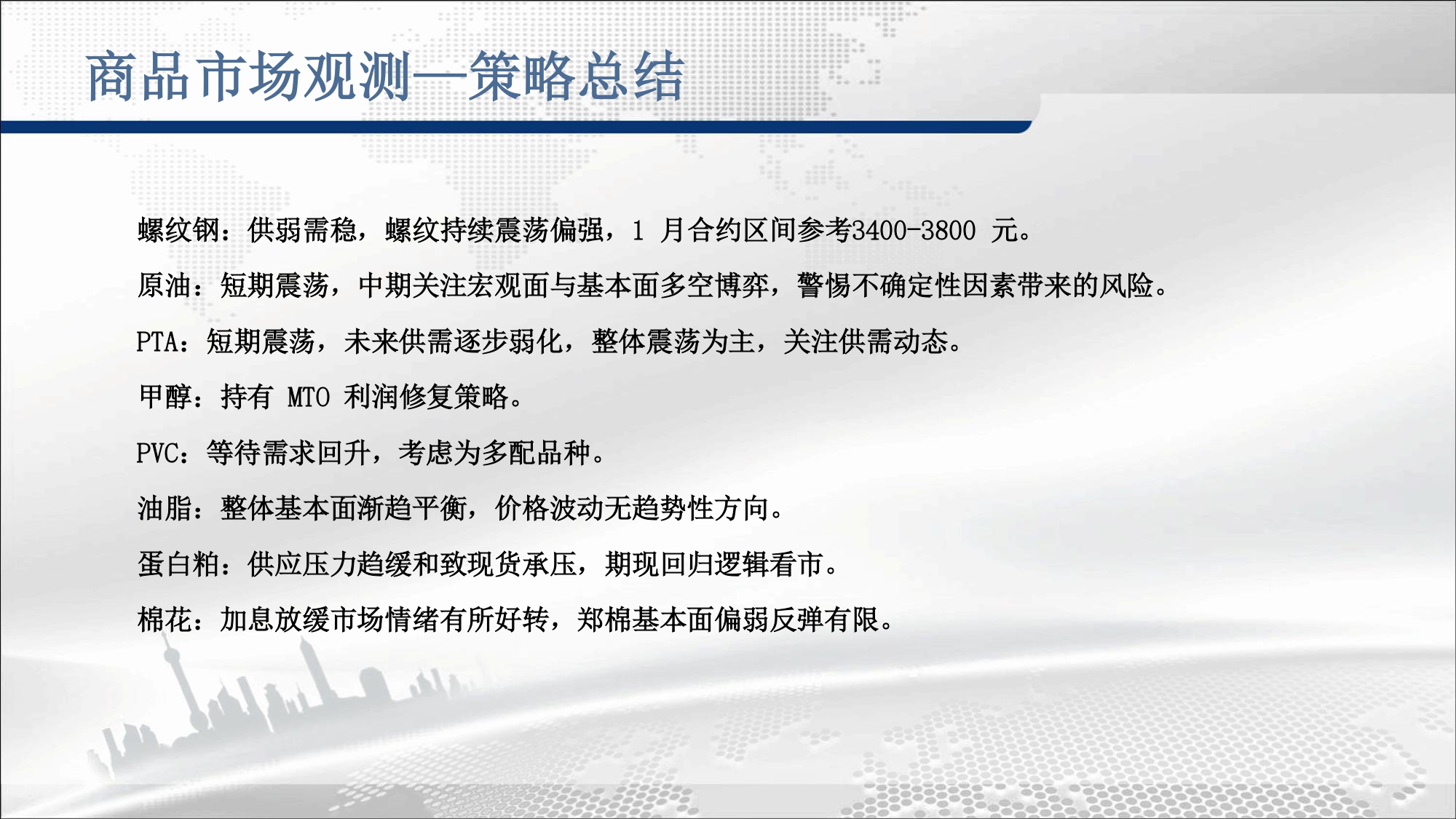 商品市场观测—策略总结

螺纹钢：供弱需稳，螺纹持续震荡偏强，1 月合约区间参考3400-3800 元。

原油：短期震荡，中期关注宏观面与基本面多空博弈，警惕不确定性因素带来的风险。

PTA：短期震荡，未来供需逐步弱化，整体震荡为主，关注供需动态。

甲醇：持有 MTO 利润修复策略。

PVC：等待需求回升，考虑为多配品种。

油脂：整体基本面渐趋平衡，价格波动无趋势性方向。

蛋白粕：供应压力趋缓和致现货承压，期现回归逻辑看市。

棉花：加息放缓市场情绪有所好转，郑棉基本面偏弱反弹有限。